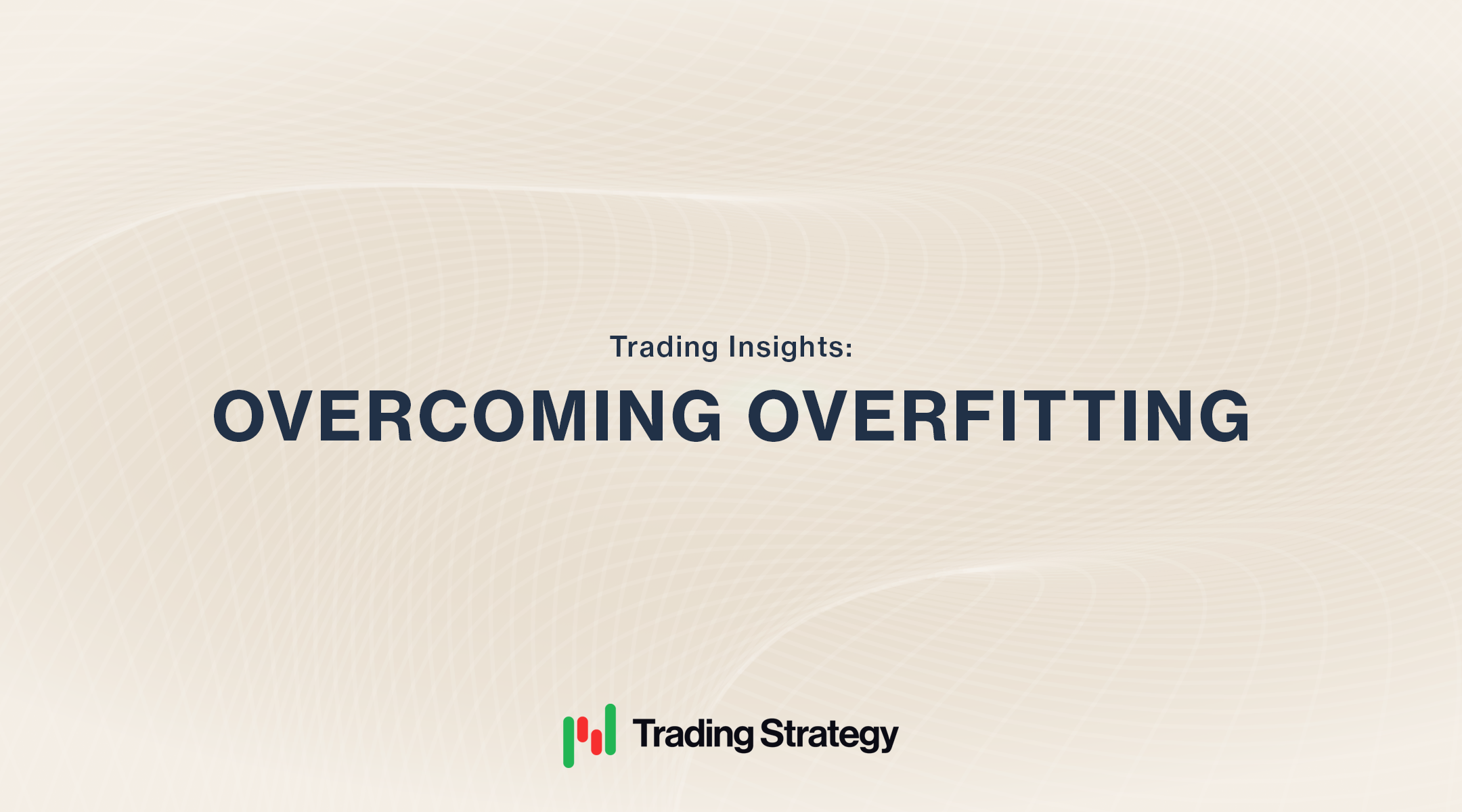 Trading Insights:

OVERCOMING OVERFITTING

Trading Strategy